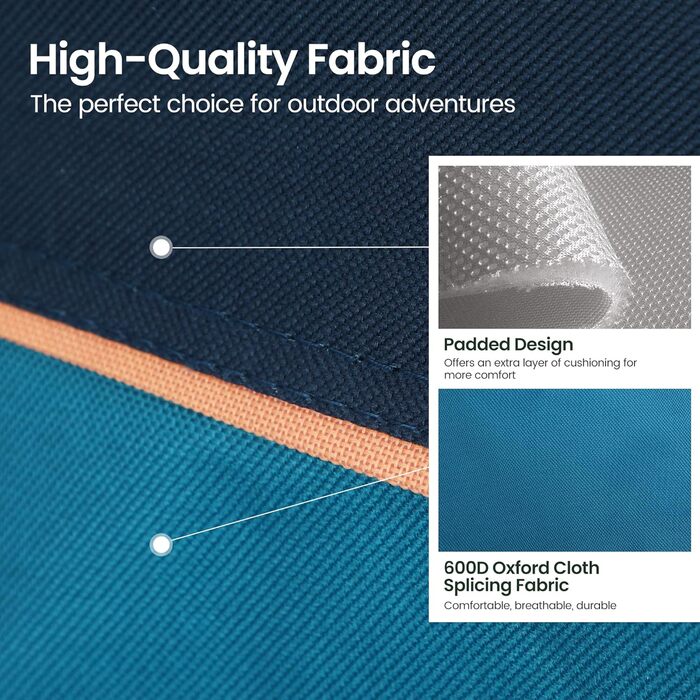 High-Quality Fabric

The perfect choice for outdoor adventures

Padded Design

Offers an extra layer of cushioning for more comfort

600D Oxford Cloth Splicing Fabric

Comfortable, breathable, durable